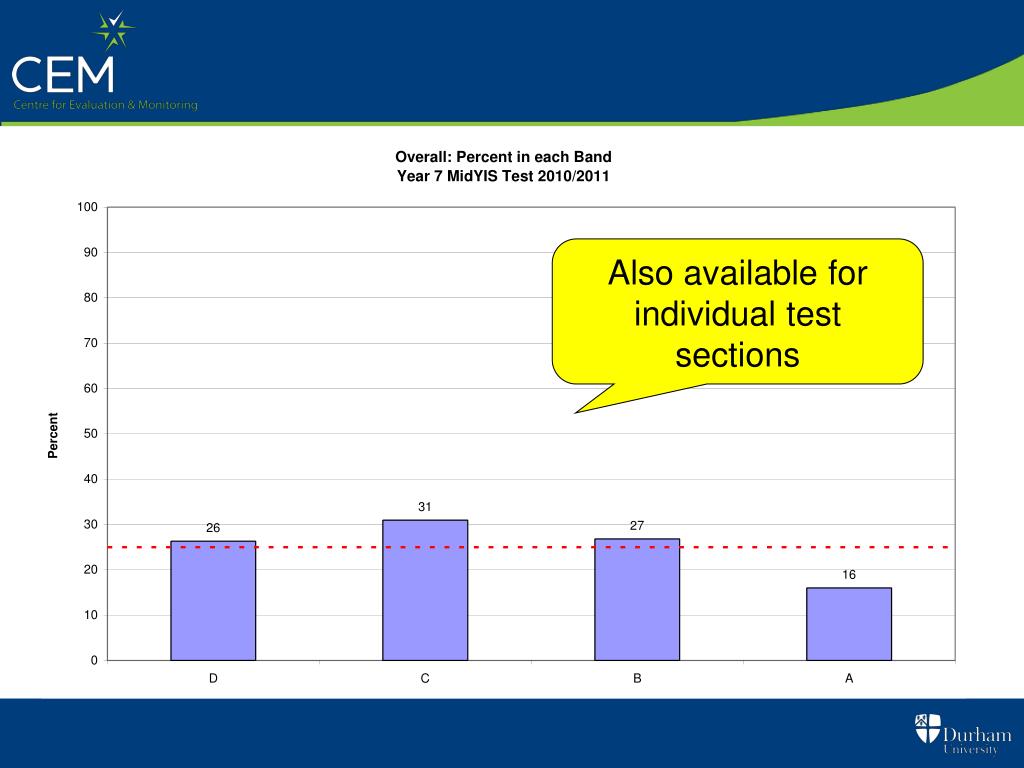 CEM
Centre for Evaluation & Monitoring

Overall: Percent in each Band
Year 7 MidYIS Test 2010/2011

Also available for individual test sections

Percent

100
90
80
70
60
50
40
30
20
10
0

26
31
27
16

D
C
B
A

Durham University